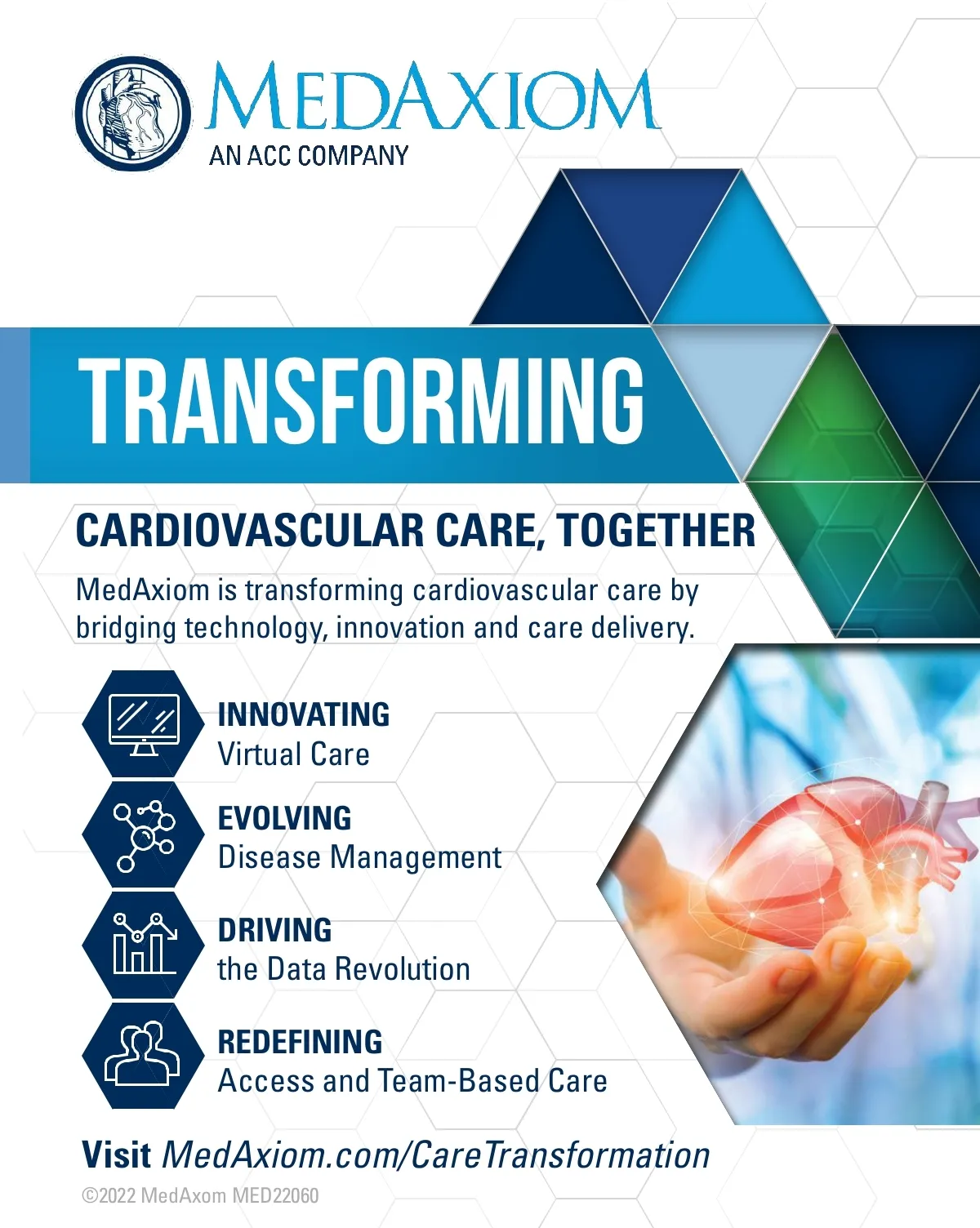 MEDAXIOM
AN ACC COMPANY

TRANSFORMING

CARDIOVASCULAR CARE, TOGETHER

MedAxiom is transforming cardiovascular care by bridging technology, innovation and care delivery.

INNOVATING
Virtual Care

EVOLVING
Disease Management

DRIVING
the Data Revolution

REDEFINING
Access and Team-Based Care

Visit MedAxiom.com/CareTransformation

©2022 MedAxom MED22060